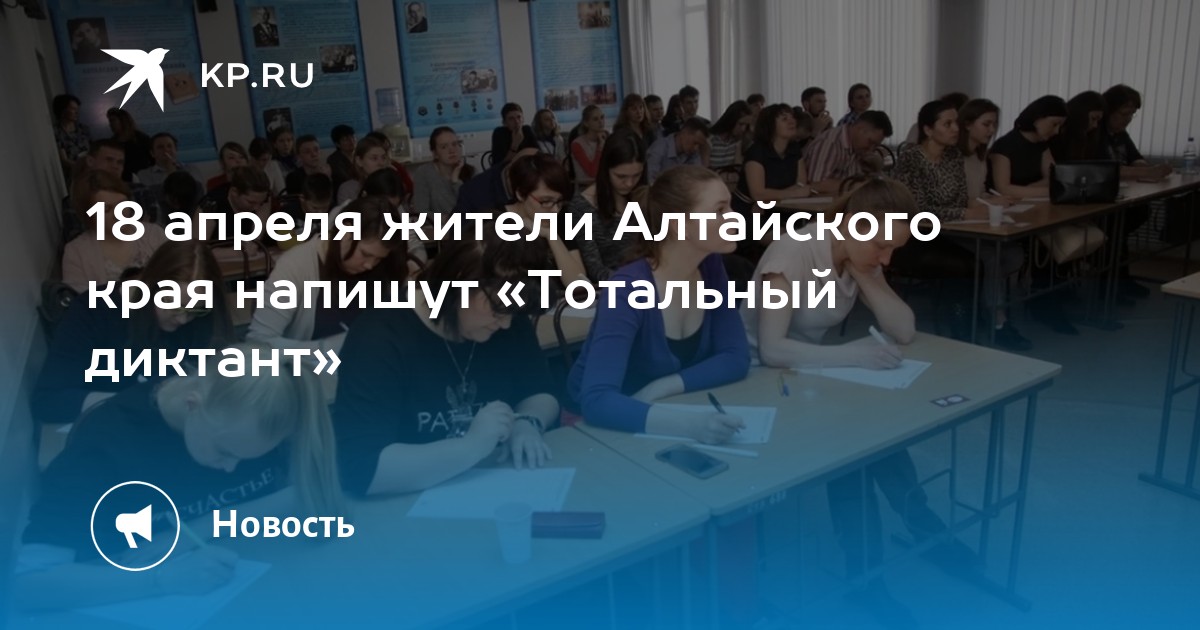 KP.RU

18 апреля жители Алтайского края напишут «Тотальный диктант»

Новость